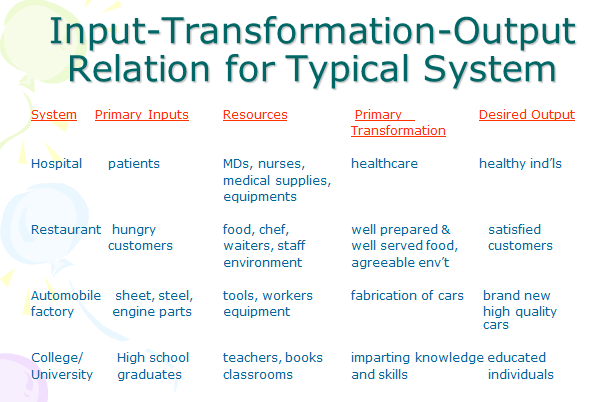 Input-Transformation-Output Relation for Typical System

| System | Primary Inputs | Resources | Primary Transformation | Desired Output |
|---|---|---|---|---|
| Hospital | patients | MDs, nurses, medical supplies, equipments | healthcare | healthy ind'ls |
| Restaurant | hungry customers | food, chef, waiters, staff environment | well prepared & well served food, agreeable env't | satisfied customers |
| Automobile factory | sheet, steel, engine parts | tools, workers equipment | fabrication of cars | brand new high quality cars |
| College/ University | High school graduates | teachers, books classrooms | imparting knowledge and skills | educated individuals |